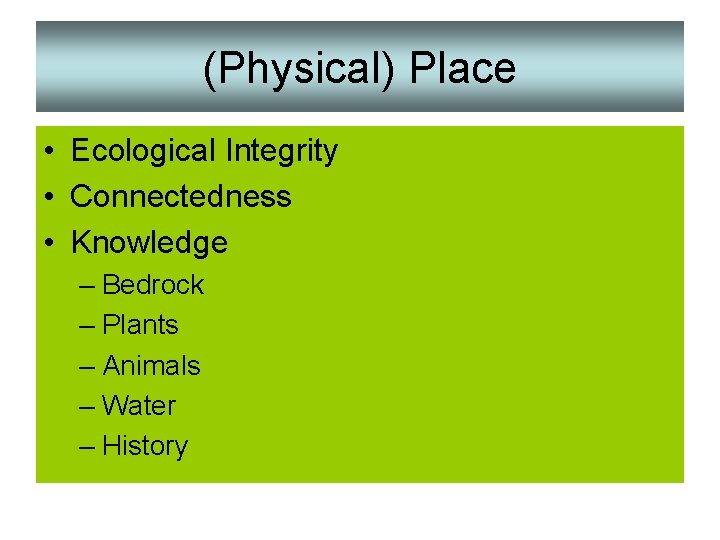 (Physical) Place

• Ecological Integrity
• Connectedness
• Knowledge
– Bedrock
– Plants
– Animals
– Water
– History